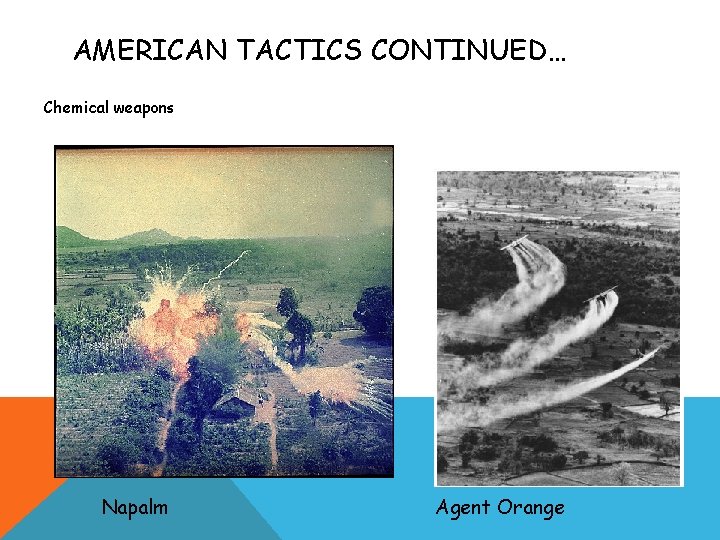 AMERICAN TACTICS CONTINUED…

Chemical weapons

Napalm

Agent Orange